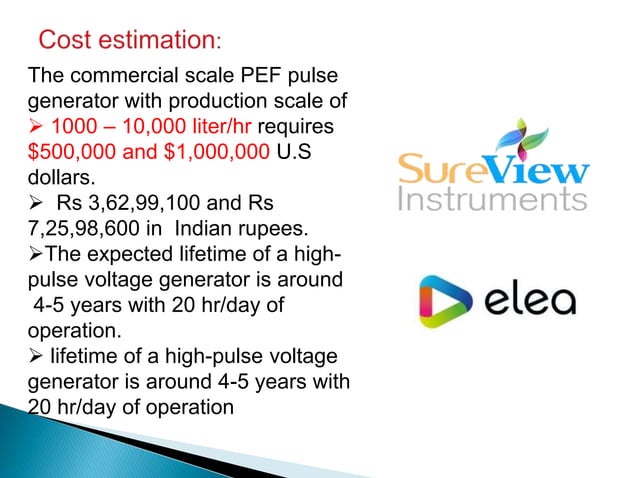 Cost estimation:

The commercial scale PEF pulse generator with production scale of
➢ 1000 – 10,000 liter/hr requires $500,000 and $1,000,000 U.S dollars.
➢ Rs 3,62,99,100 and Rs 7,25,98,600 in Indian rupees.
➢The expected lifetime of a high-pulse voltage generator is around 4-5 years with 20 hr/day of operation.
➢ lifetime of a high-pulse voltage generator is around 4-5 years with 20 hr/day of operation

SureView
Instruments

elea